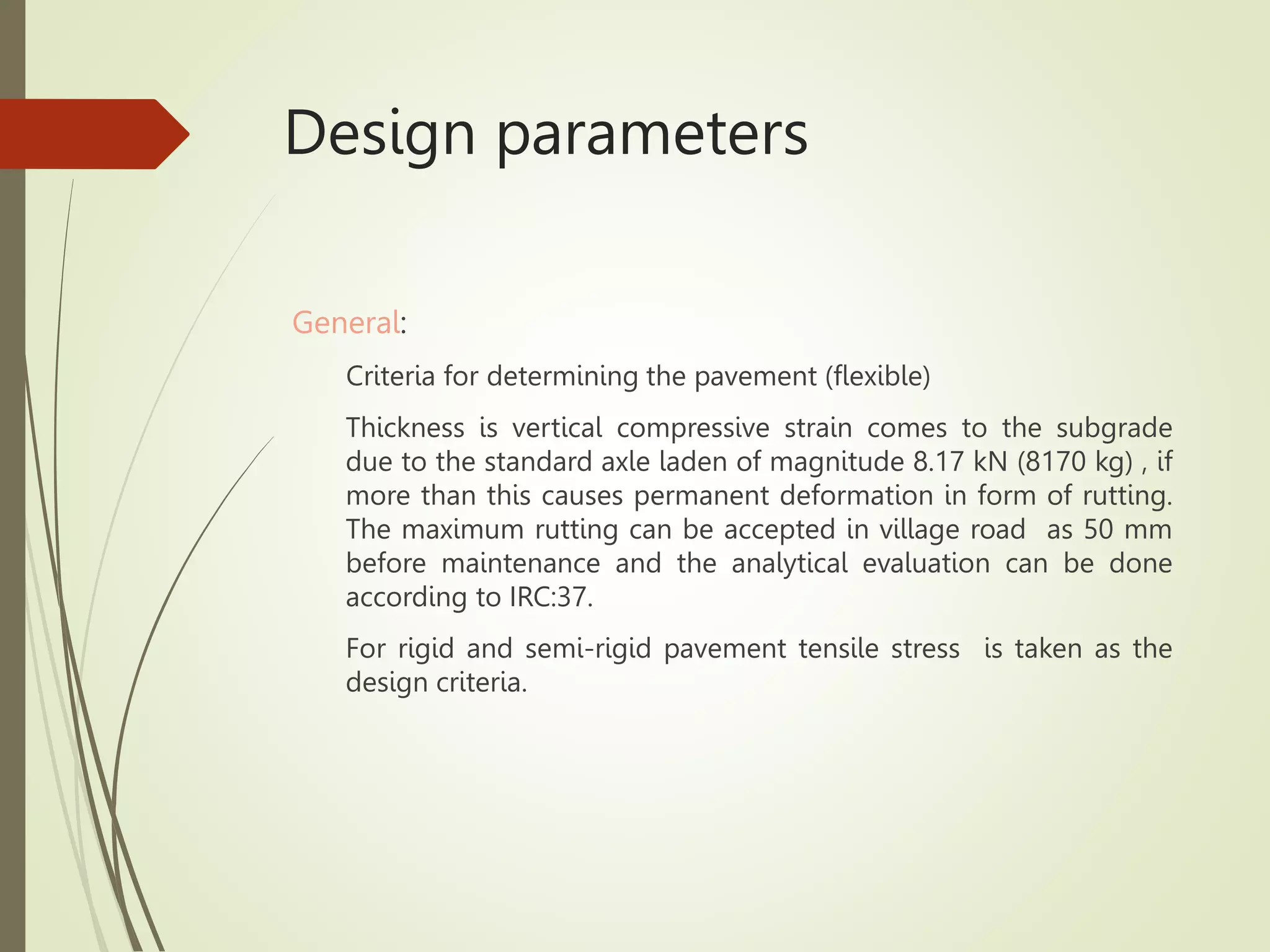 Design parameters

General:

Criteria for determining the pavement (flexible)

Thickness is vertical compressive strain comes to the subgrade due to the standard axle laden of magnitude 8.17 kN (8170 kg) , if more than this causes permanent deformation in form of rutting. The maximum rutting can be accepted in village road as 50 mm before maintenance and the analytical evaluation can be done according to IRC:37.

For rigid and semi-rigid pavement tensile stress is taken as the design criteria.